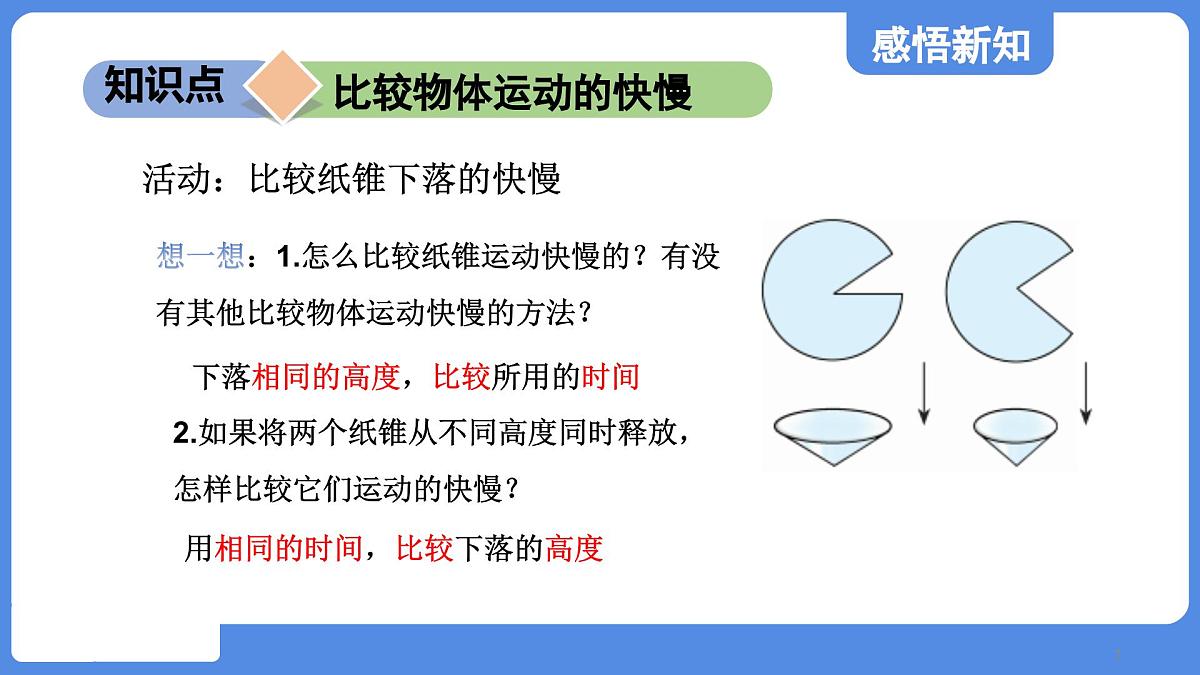 感悟新知

知识点 比较物体运动的快慢

活动：比较纸锥下落的快慢

想一想：1.怎么比较纸锥运动快慢的？有没有其他比较物体运动快慢的方法？

下落相同的高度，比较所用的时间

2.如果将两个纸锥从不同高度同时释放，怎样比较它们运动的快慢？

用相同的时间，比较下落的高度